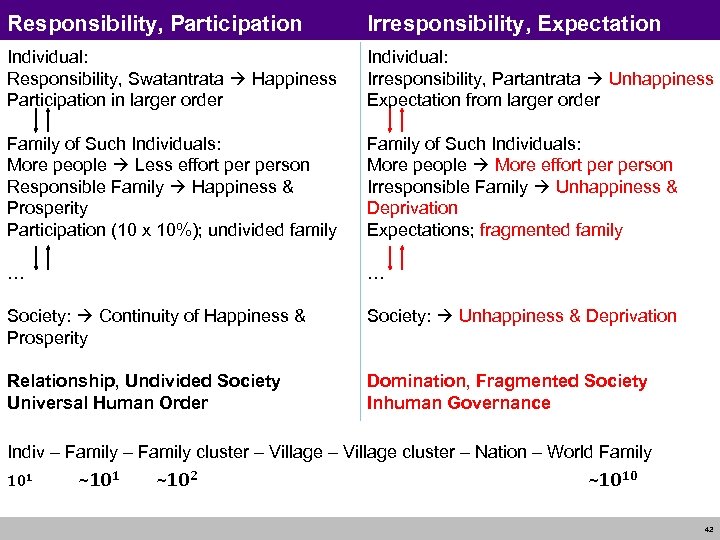 Responsibility, Participation

Individual:
Responsibility, Swatantrata → Happiness
Participation in larger order

Family of Such Individuals:
More people → Less effort per person
Responsible Family → Happiness & Prosperity
Participation (10 x 10%); undivided family

…

Society: → Continuity of Happiness & Prosperity

Relationship, Undivided Society
Universal Human Order

Irresponsibility, Expectation

Individual:
Irresponsibility, Partantrata → Unhappiness
Expectation from larger order

Family of Such Individuals:
More people → More effort per person
Irresponsible Family → Unhappiness & Deprivation
Expectations; fragmented family

…

Society: → Unhappiness & Deprivation

Domination, Fragmented Society
Inhuman Governance

Indiv – Family – Family cluster – Village – Village cluster – Nation – World Family
$10^1$ $\sim 10^1$ $\sim 10^2$ $\sim 10^{10}$

42